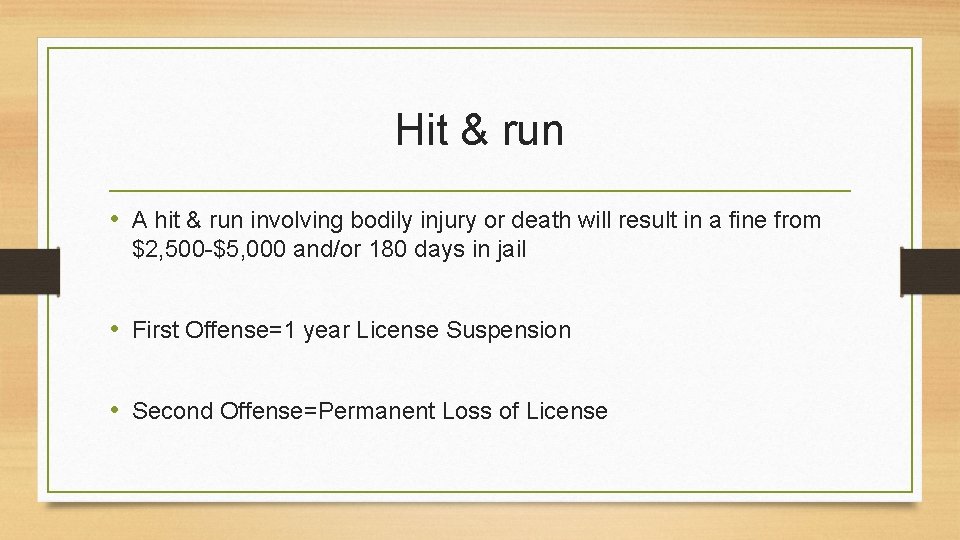 Hit & run

• A hit & run involving bodily injury or death will result in a fine from \$2,500-\$5,000 and/or 180 days in jail

• First Offense=1 year License Suspension

• Second Offense=Permanent Loss of License